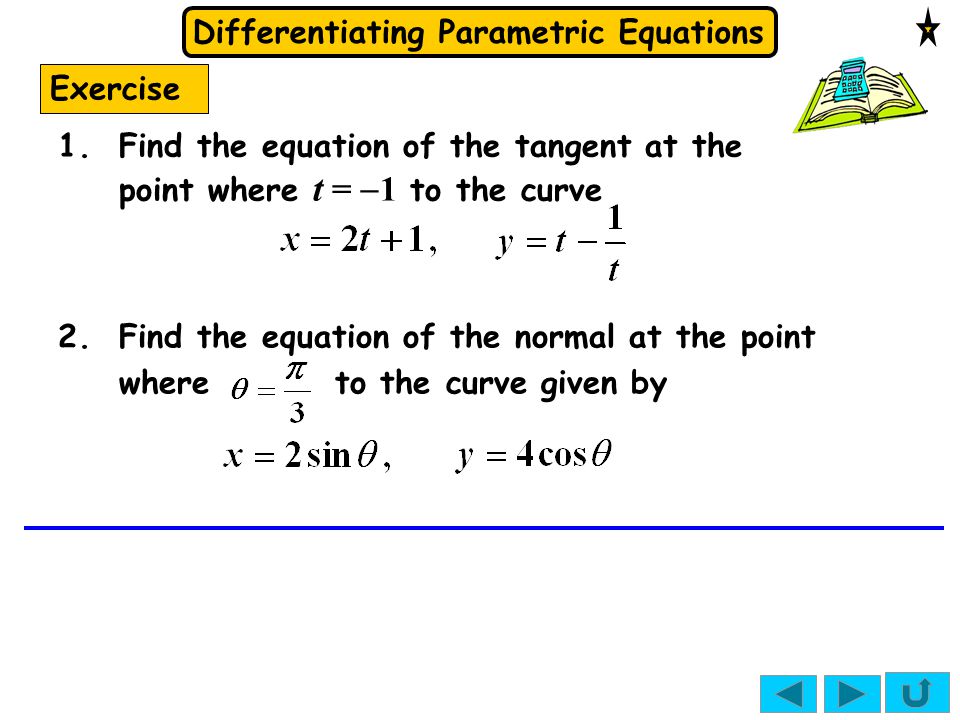 Differentiating Parametric Equations

Exercise

1. Find the equation of the tangent at the point where $t = -1$ to the curve
$x = 2t + 1, \quad y = t - \frac{1}{t}$

2. Find the equation of the normal at the point where $\theta = \frac{\pi}{3}$ to the curve given by
$x = 2\sin\theta, \quad y = 4\cos\theta$